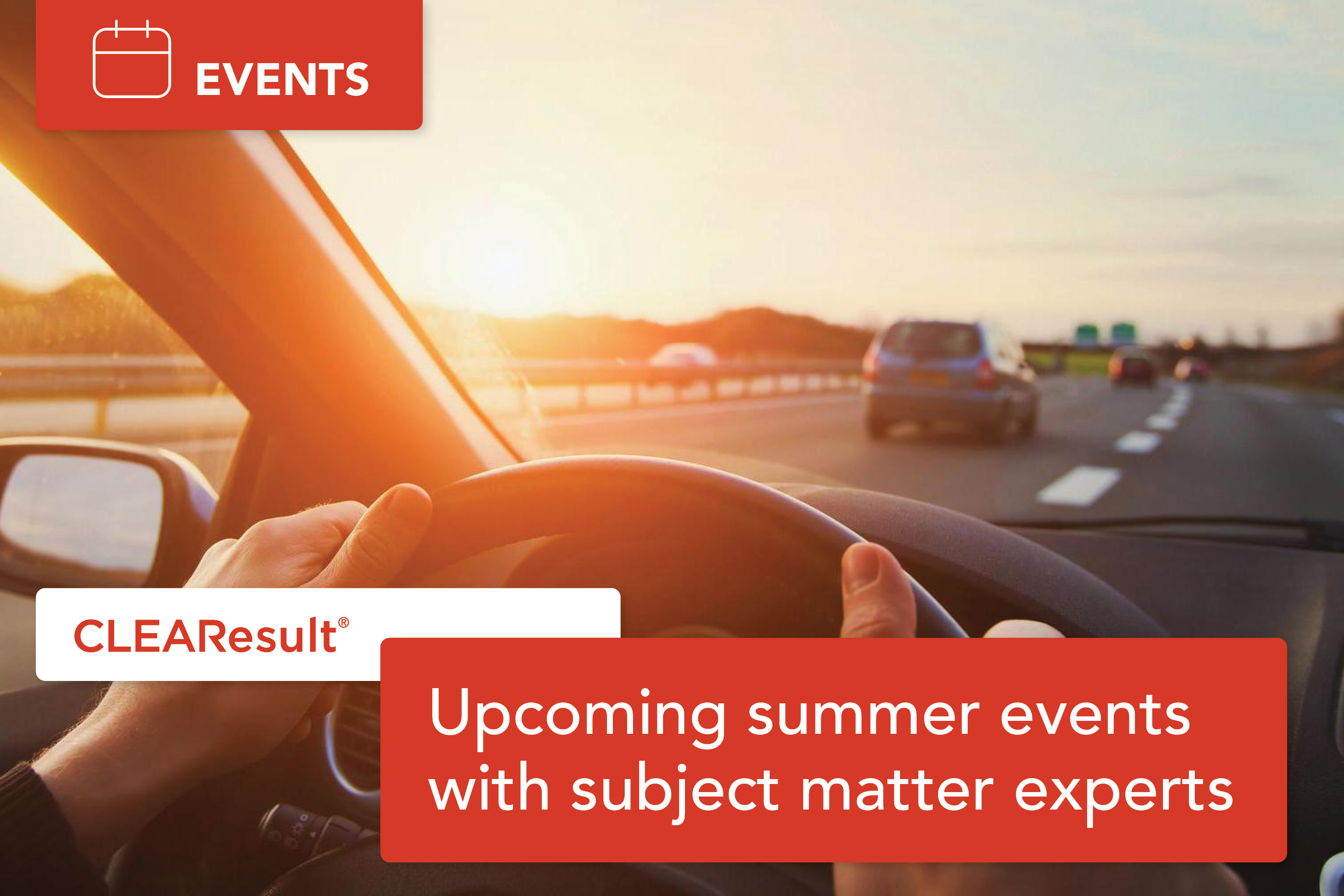 EVENTS

CLEAResult®

Upcoming summer events with subject matter experts